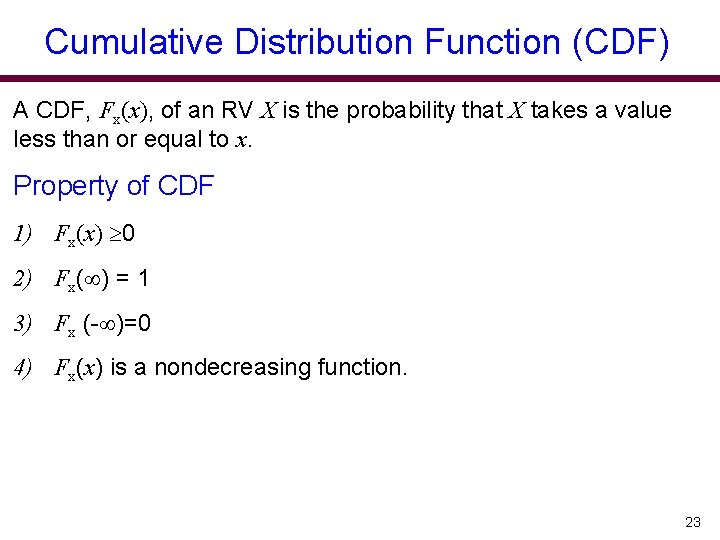 Cumulative Distribution Function (CDF)

A CDF, $F_x(x)$, of an RV $X$ is the probability that $X$ takes a value less than or equal to $x$.

Property of CDF

1) $F_x(x) \geq 0$

2) $F_x(\infty) = 1$

3) $F_x(-\infty)=0$

4) $F_x(x)$ is a nondecreasing function.

23